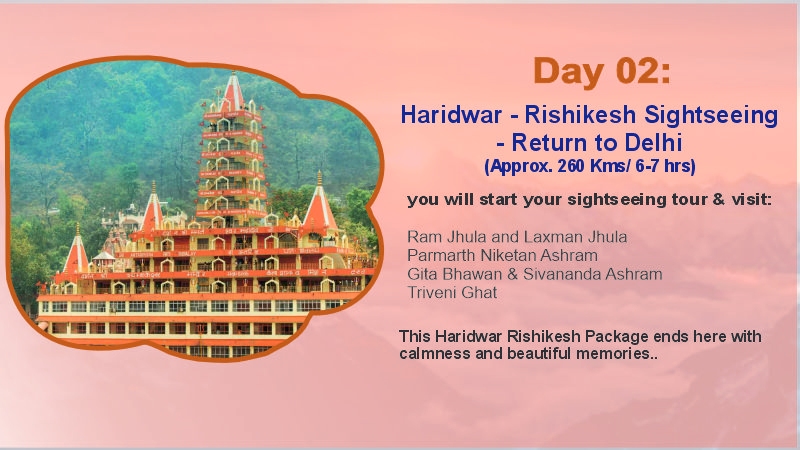 Day 02:

Haridwar - Rishikesh Sightseeing - Return to Delhi
(Approx. 260 Kms/ 6-7 hrs)

you will start your sightseeing tour & visit:

Ram Jhula and Laxman Jhula
Parmarth Niketan Ashram
Gita Bhawan & Sivananda Ashram
Triveni Ghat

This Haridwar Rishikesh Package ends here with calmness and beautiful memories..